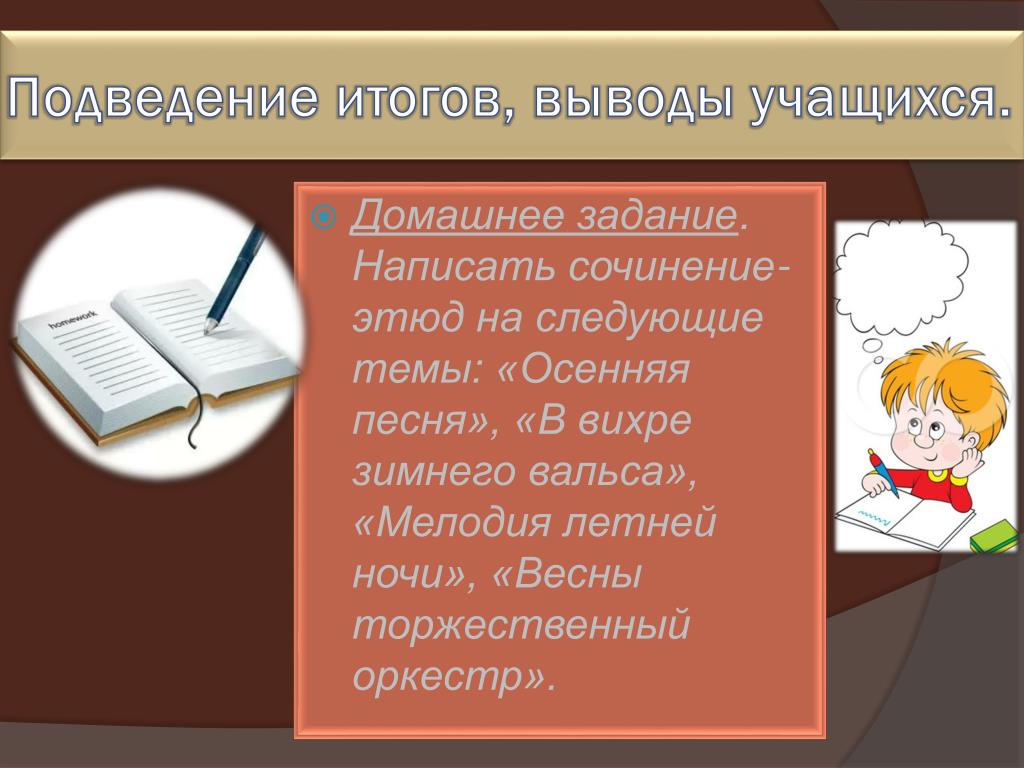 Подведение итогов, выводы учащихся.

homework

Домашнее задание. Написать сочинение-этюд на следующие темы: «Осенняя песня», «В вихре зимнего вальса», «Мелодия летней ночи», «Весны торжественный оркестр».